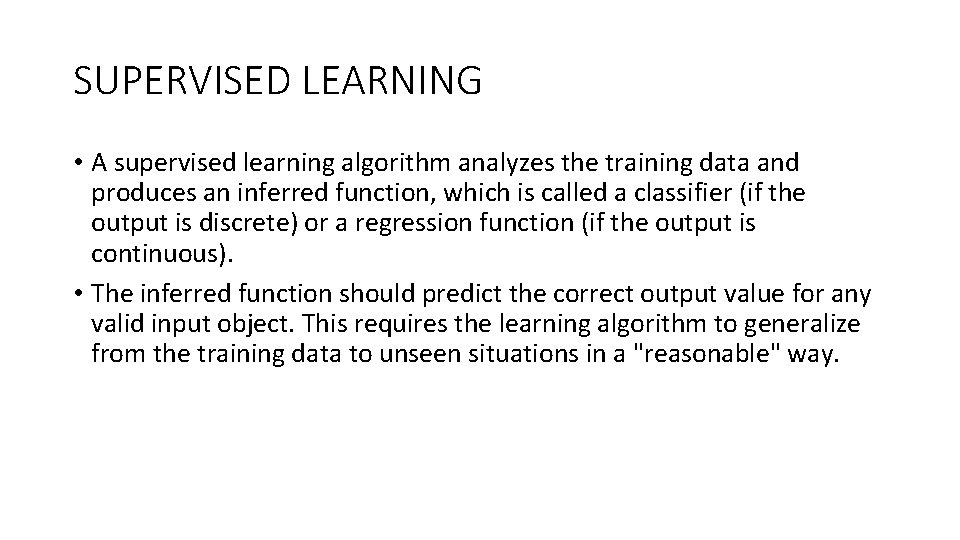 SUPERVISED LEARNING

• A supervised learning algorithm analyzes the training data and produces an inferred function, which is called a classifier (if the output is discrete) or a regression function (if the output is continuous).

• The inferred function should predict the correct output value for any valid input object. This requires the learning algorithm to generalize from the training data to unseen situations in a "reasonable" way.